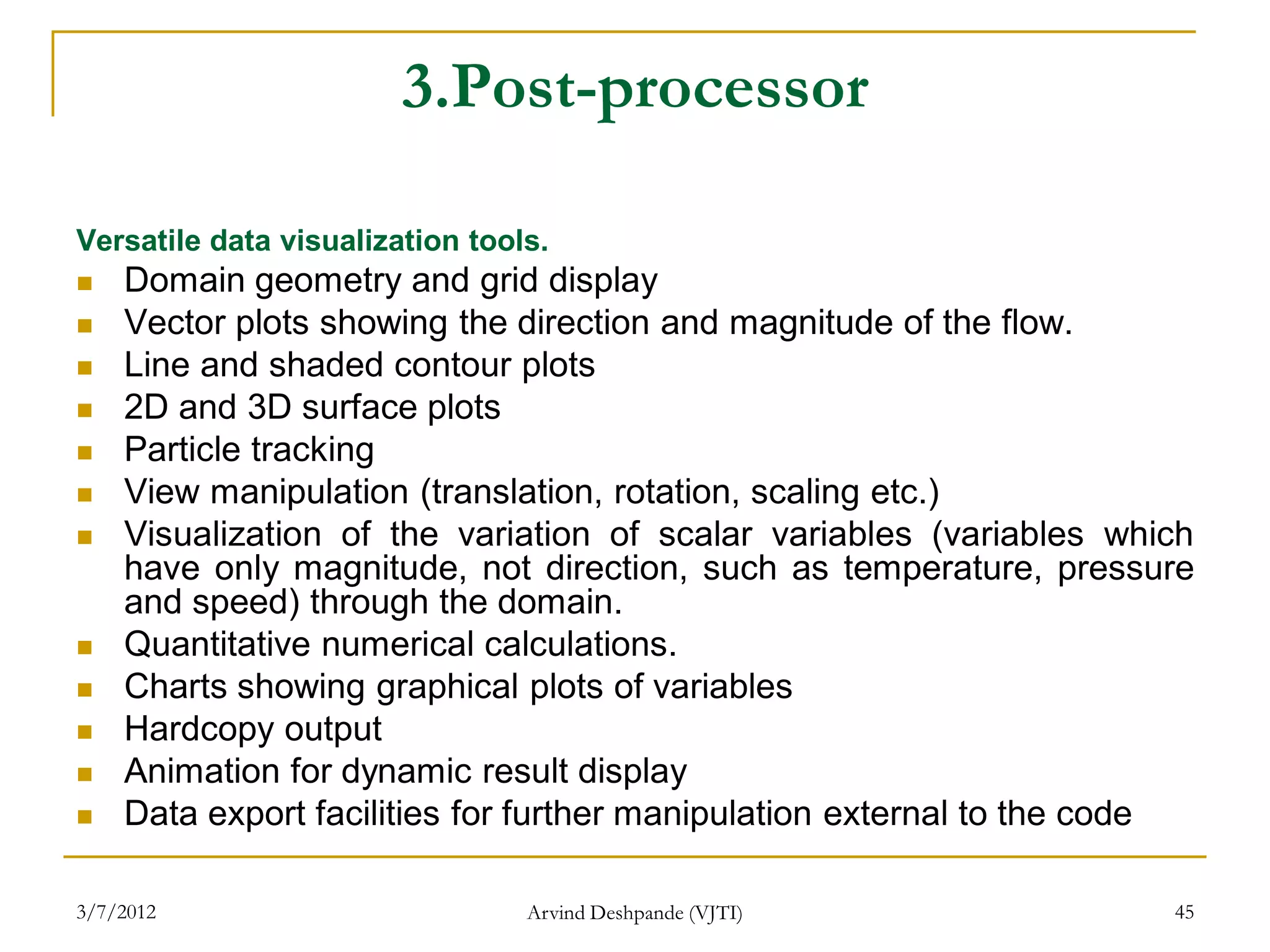 3.Post-processor

Versatile data visualization tools.

- Domain geometry and grid display
- Vector plots showing the direction and magnitude of the flow.
- Line and shaded contour plots
- 2D and 3D surface plots
- Particle tracking
- View manipulation (translation, rotation, scaling etc.)
- Visualization of the variation of scalar variables (variables which have only magnitude, not direction, such as temperature, pressure and speed) through the domain.
- Quantitative numerical calculations.
- Charts showing graphical plots of variables
- Hardcopy output
- Animation for dynamic result display
- Data export facilities for further manipulation external to the code

3/7/2012

Arvind Deshpande (VJTI)

45